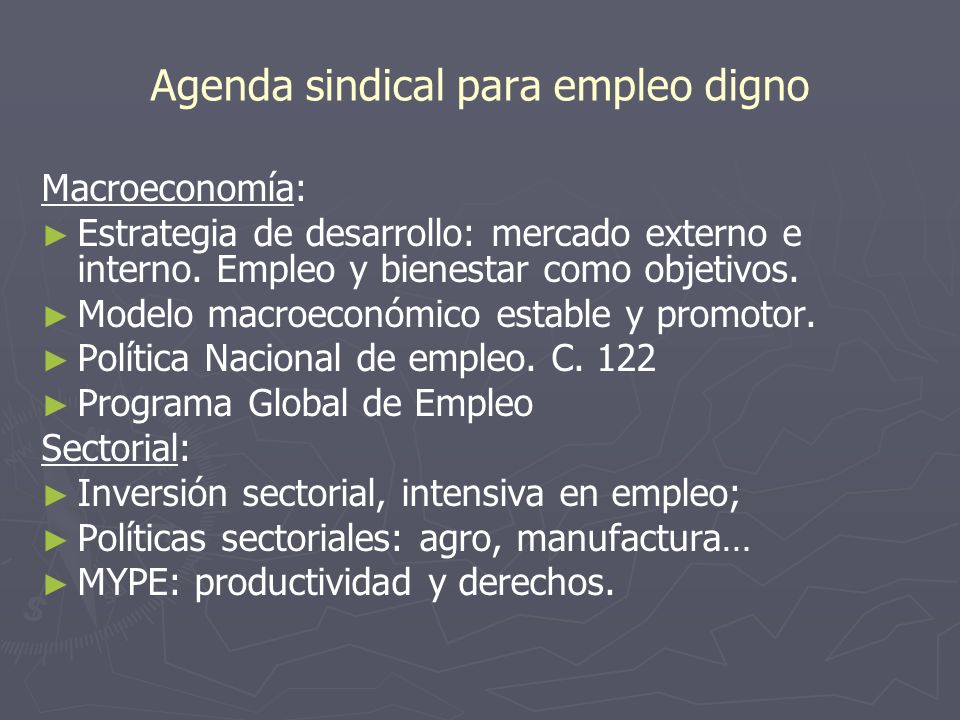 Agenda sindical para empleo digno

Macroeconomía:

► Estrategia de desarrollo: mercado externo e interno. Empleo y bienestar como objetivos.
► Modelo macroeconómico estable y promotor.
► Política Nacional de empleo. C. 122
► Programa Global de Empleo

Sectorial:

► Inversión sectorial, intensiva en empleo;
► Políticas sectoriales: agro, manufactura…
► MYPE: productividad y derechos.